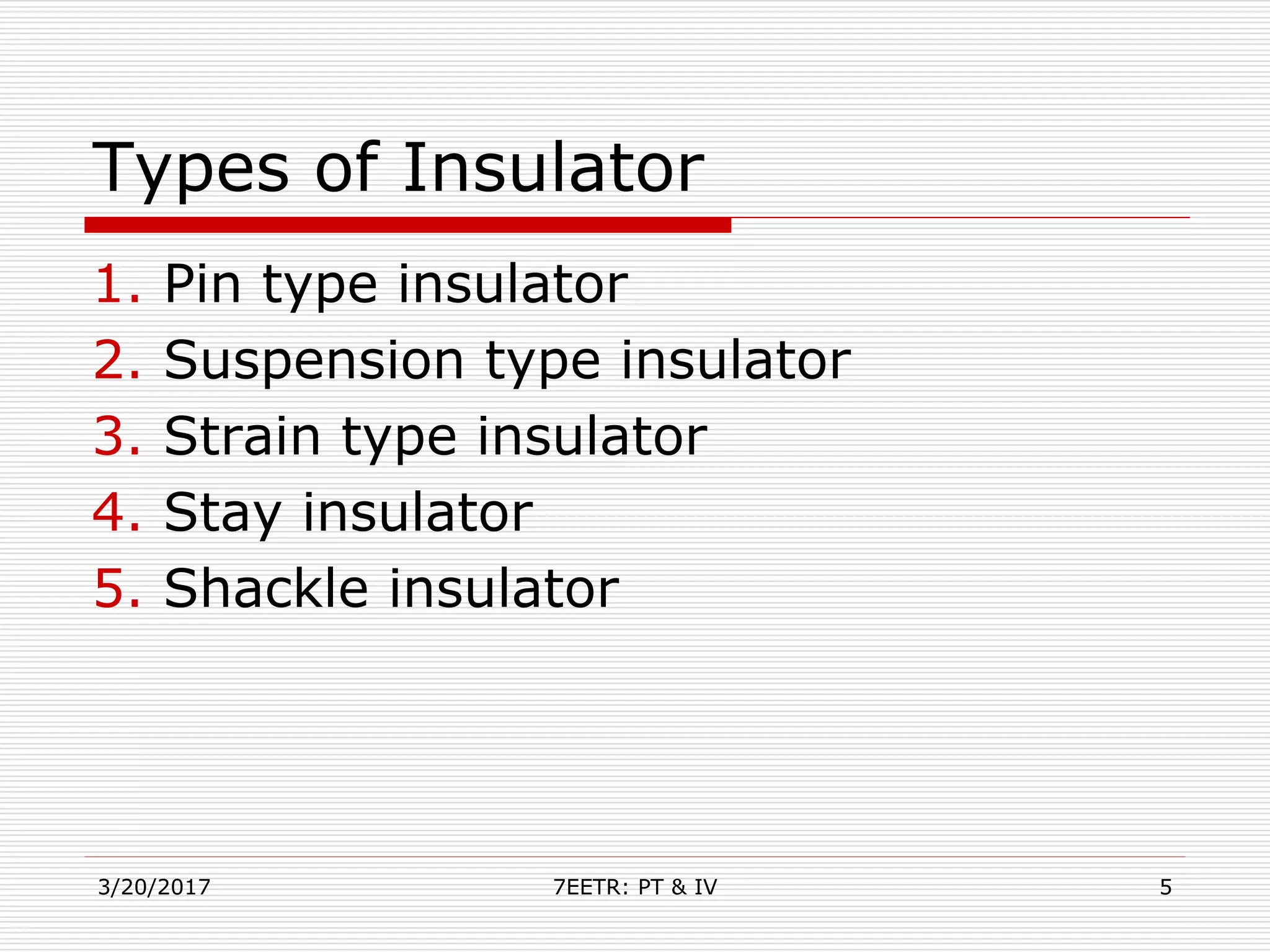 Types of Insulator

1. Pin type insulator
2. Suspension type insulator
3. Strain type insulator
4. Stay insulator
5. Shackle insulator

3/20/2017

7EETR: PT & IV

5